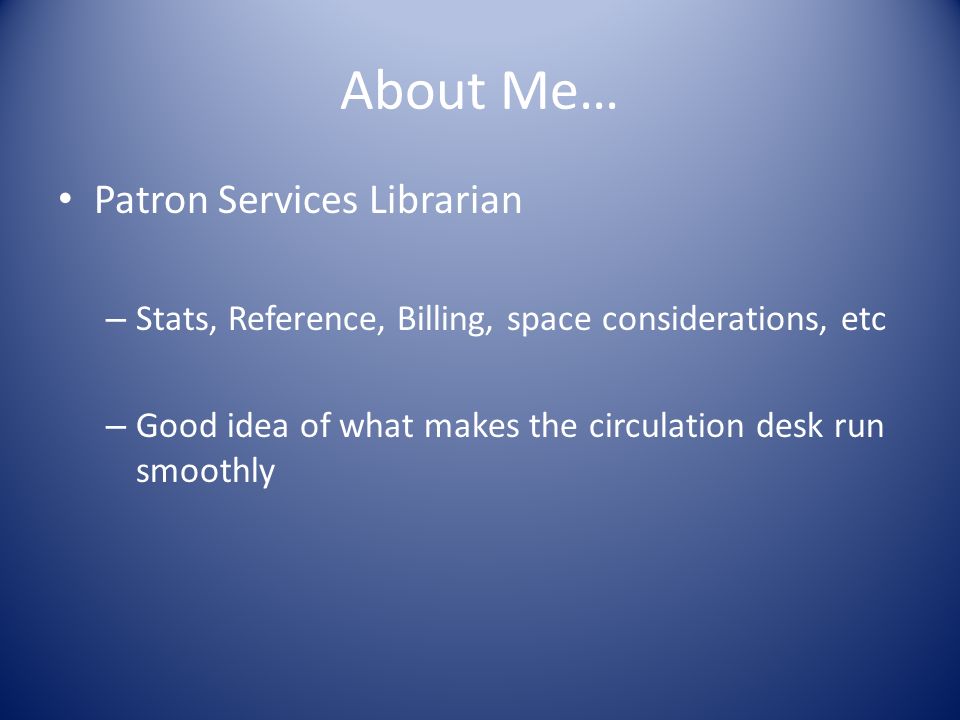 About Me…

• Patron Services Librarian

– Stats, Reference, Billing, space considerations, etc

– Good idea of what makes the circulation desk run smoothly